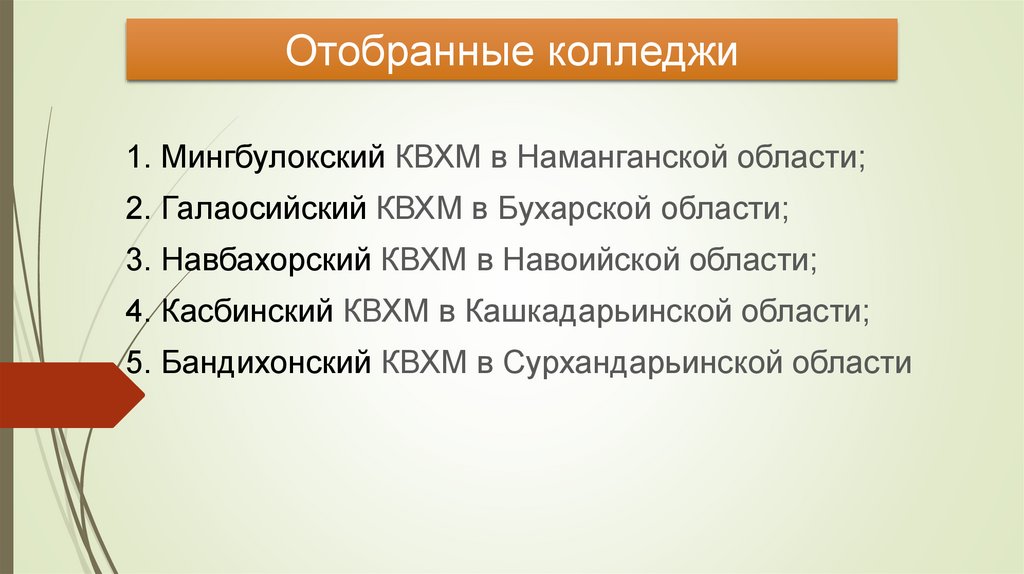 Отобранные колледжи

1. Мингбулокский КВХМ в Наманганской области;
2. Галаосийский КВХМ в Бухарской области;
3. Навбахорский КВХМ в Навоийской области;
4. Касбинский КВХМ в Кашкадарьинской области;
5. Бандихонский КВХМ в Сурхандарьинской области